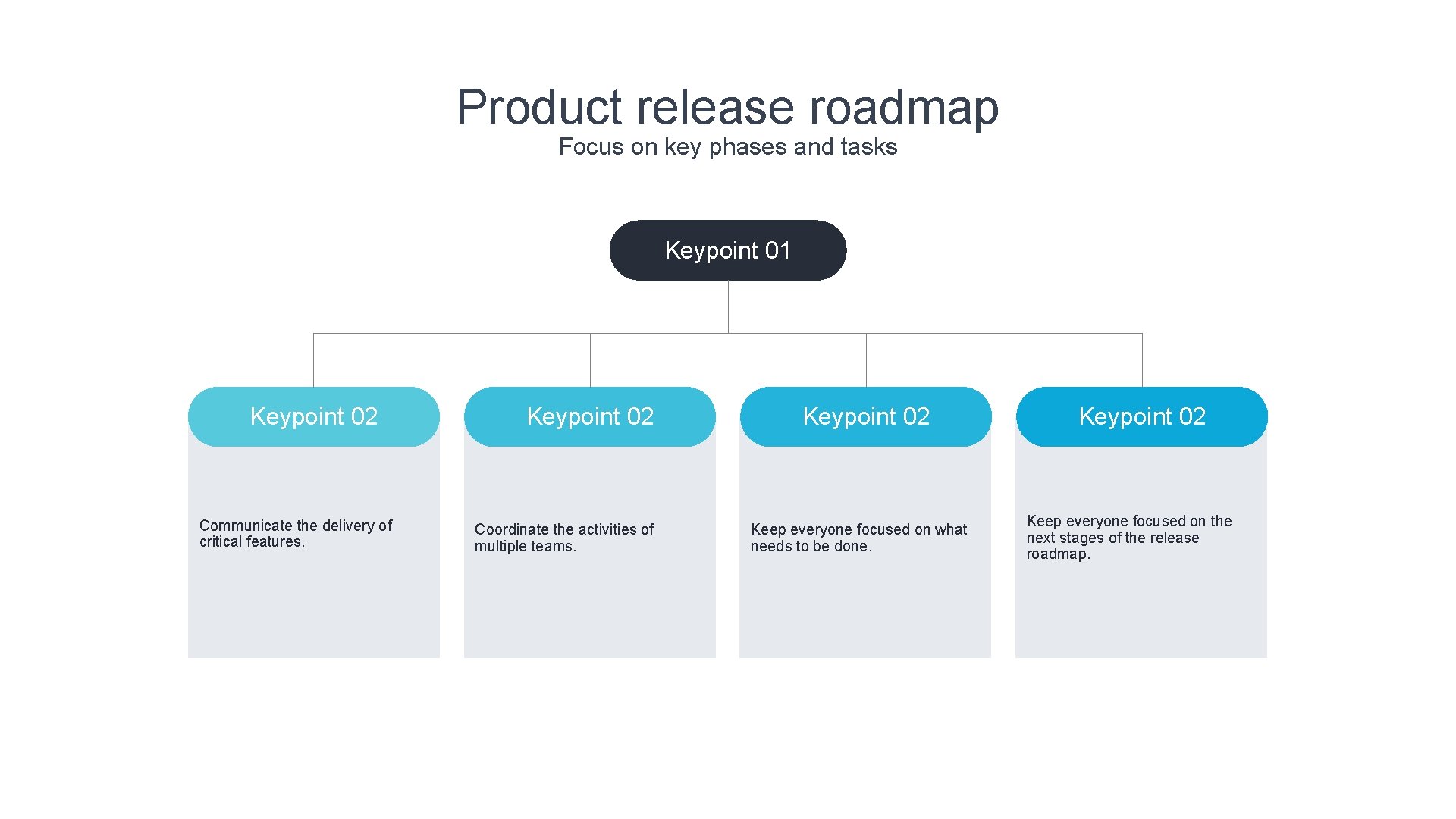 Product release roadmap
Focus on key phases and tasks

Keypoint 01

Keypoint 02

Communicate the delivery of critical features.

Keypoint 02

Coordinate the activities of multiple teams.

Keypoint 02

Keep everyone focused on what needs to be done.

Keypoint 02

Keep everyone focused on the next stages of the release roadmap.